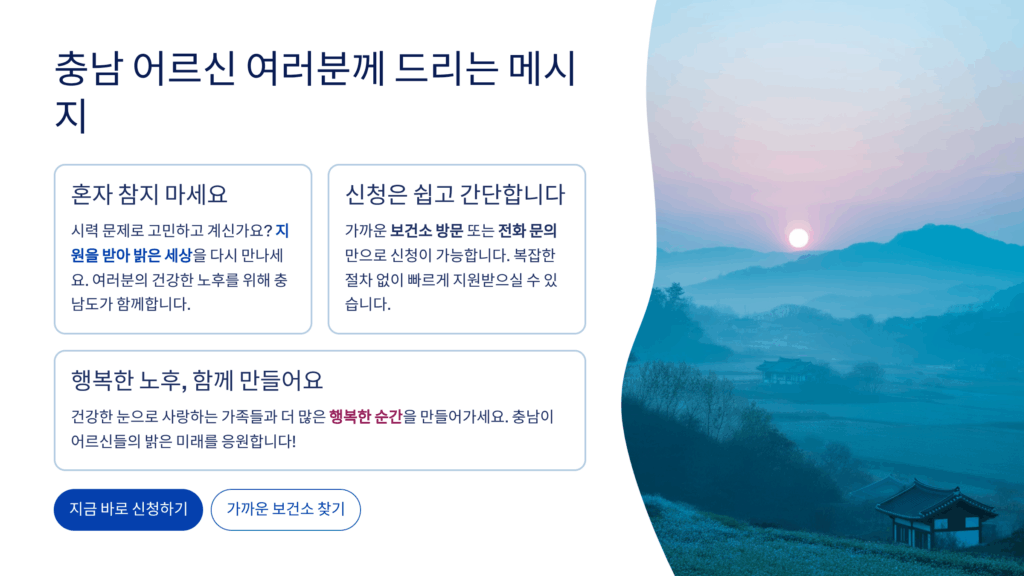 충남 어르신 여러분께 드리는 메시지

혼자 참지 마세요

시력 문제로 고민하고 계신가요? 지원을 받아 밝은 세상을 다시 만나세요. 여러분의 건강한 노후를 위해 충남도가 함께합니다.

신청은 쉽고 간단합니다

가까운 보건소 방문 또는 전화 문의만으로 신청이 가능합니다. 복잡한 절차 없이 빠르게 지원받으실 수 있습니다.

행복한 노후, 함께 만들어요

건강한 눈으로 사랑하는 가족들과 더 많은 행복한 순간을 만들어가세요. 충남이 어르신들의 밝은 미래를 응원합니다!

지금 바로 신청하기

가까운 보건소 찾기